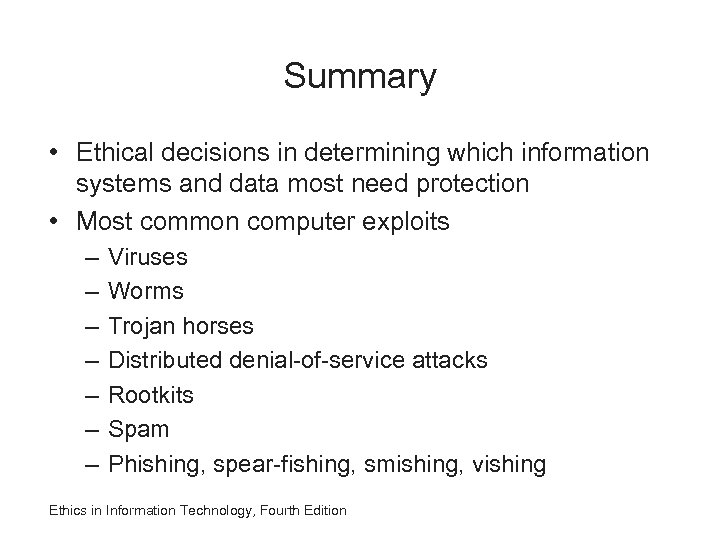 Summary

• Ethical decisions in determining which information systems and data most need protection
• Most common computer exploits
– Viruses
– Worms
– Trojan horses
– Distributed denial-of-service attacks
– Rootkits
– Spam
– Phishing, spear-fishing, smishing, vishing

Ethics in Information Technology, Fourth Edition